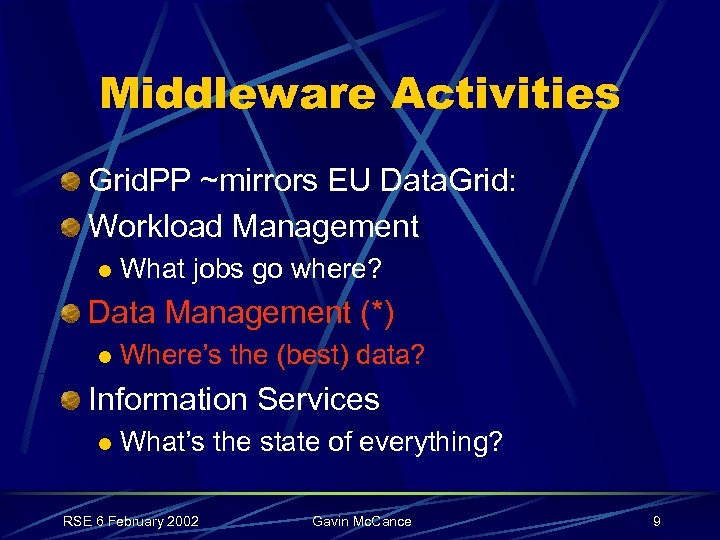 Middleware Activities

GridPP ~mirrors EU DataGrid:

Workload Management

What jobs go where?

Data Management (*)

Where's the (best) data?

Information Services

What's the state of everything?

RSE 6 February 2002 Gavin McCance 9